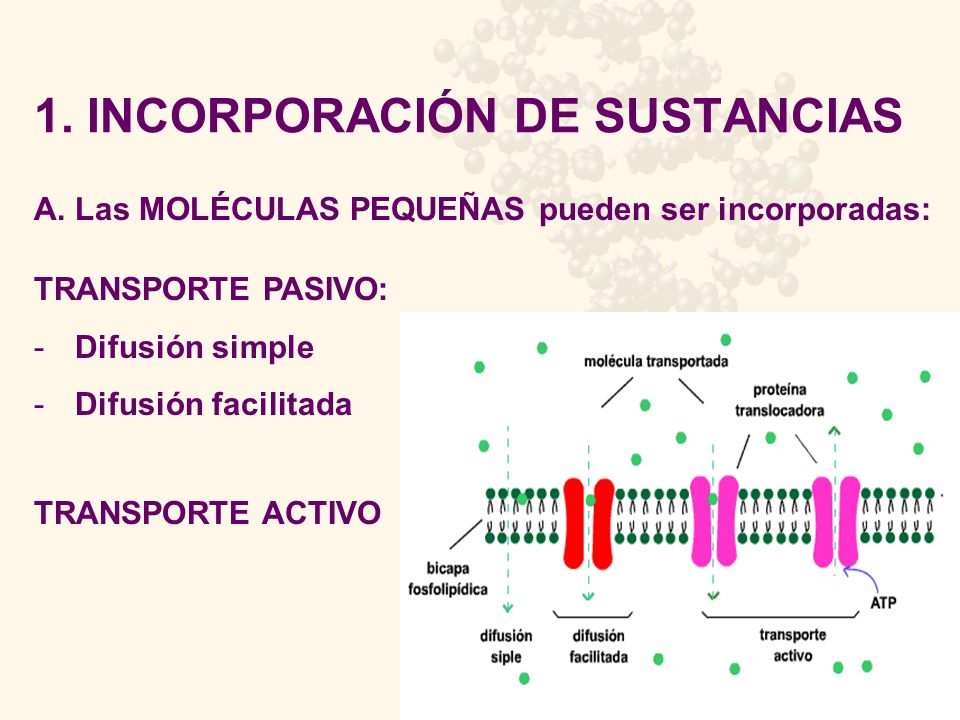 1. INCORPORACIÓN DE SUSTANCIAS

A. Las MOLÉCULAS PEQUEÑAS pueden ser incorporadas:

TRANSPORTE PASIVO:
- Difusión simple
- Difusión facilitada

TRANSPORTE ACTIVO

molécula transportada

proteína translocadora

bicapa fosfolipídica

ATP

difusión siple

difusión facilitada

transporte activo